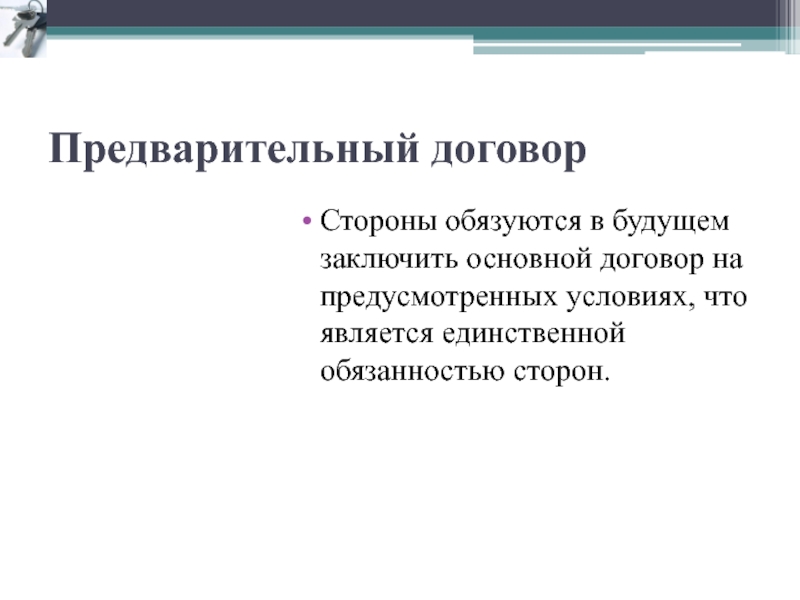 Предварительный договор

• Стороны обязуются в будущем заключить основной договор на предусмотренных условиях, что является единственной обязанностью сторон.